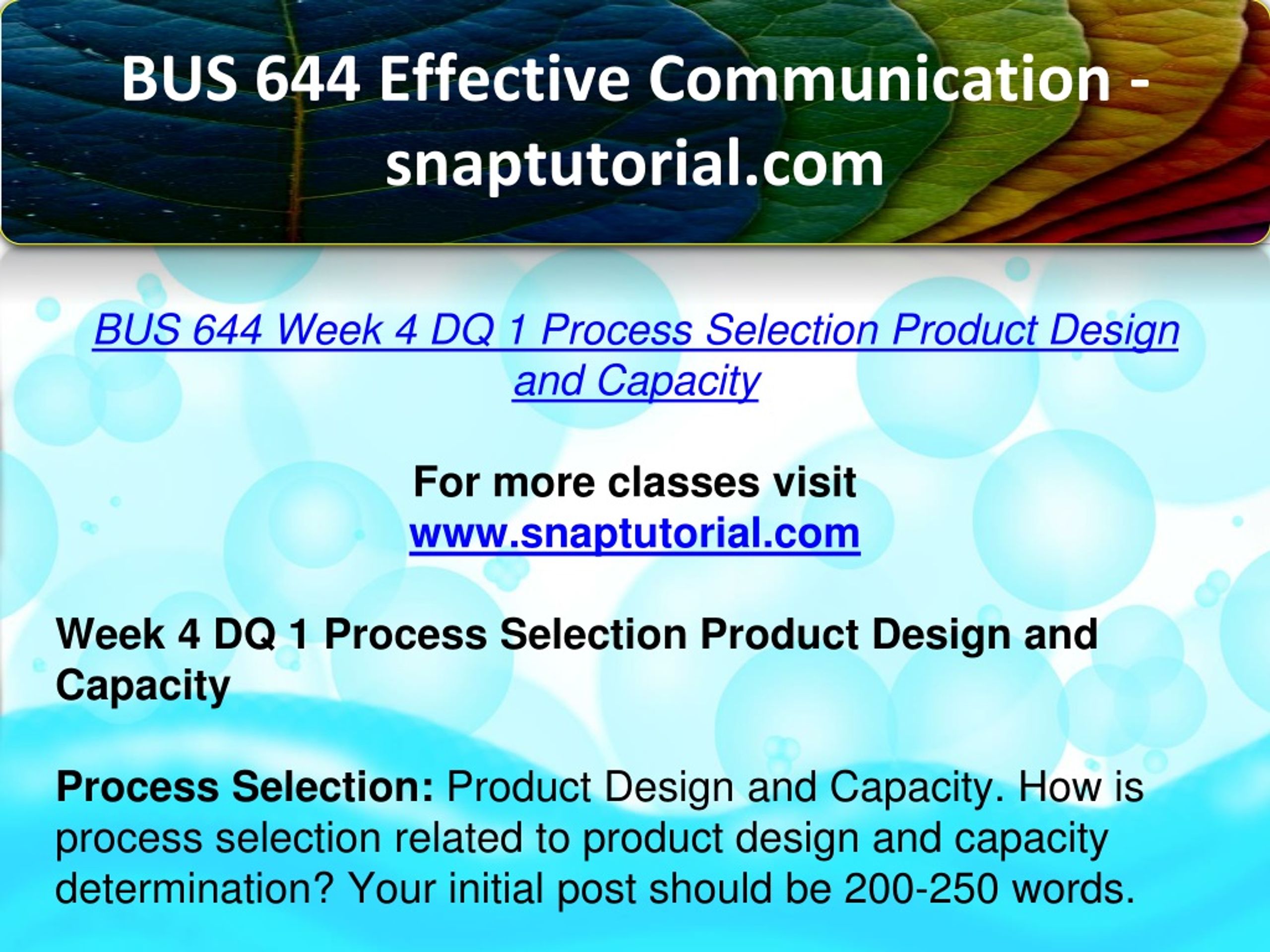 BUS 644 Effective Communication - snaptutorial.com

BUS 644 Week 4 DQ 1 Process Selection Product Design and Capacity

For more classes visit
www.snaptutorial.com

Week 4 DQ 1 Process Selection Product Design and Capacity

Process Selection: Product Design and Capacity. How is process selection related to product design and capacity determination? Your initial post should be 200-250 words.